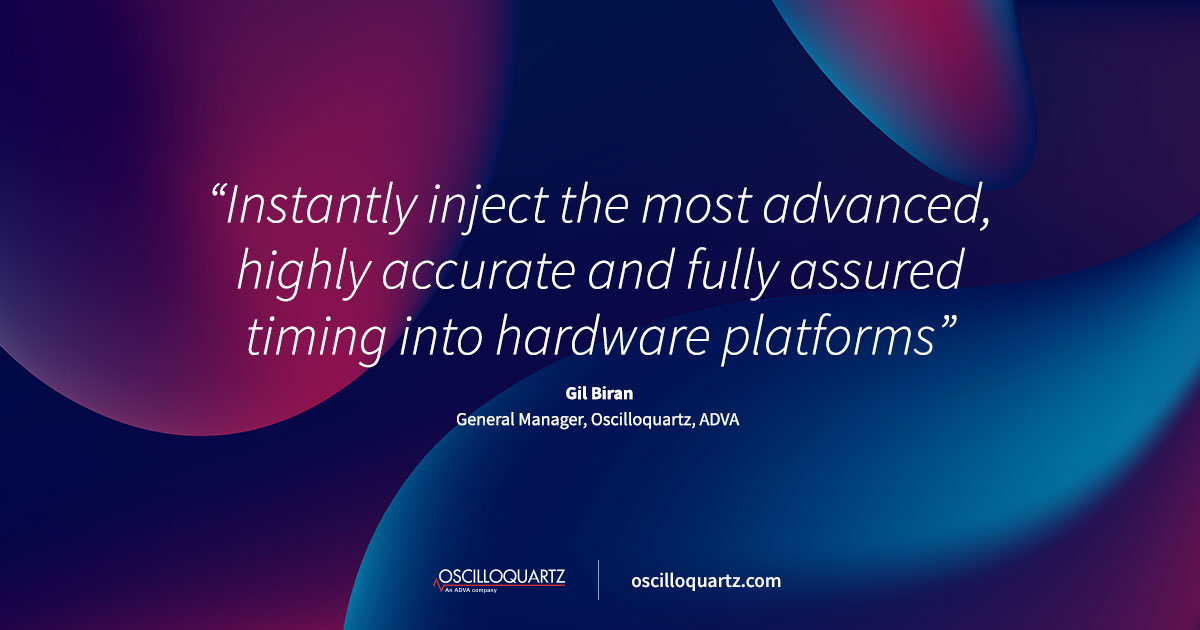 “Instantly inject the most advanced, highly accurate and fully assured timing into hardware platforms”

Gil Biran
General Manager, Oscilloquartz, ADVA

OSCILLOQUARTZ
An ADVA company

oscilloquartz.com